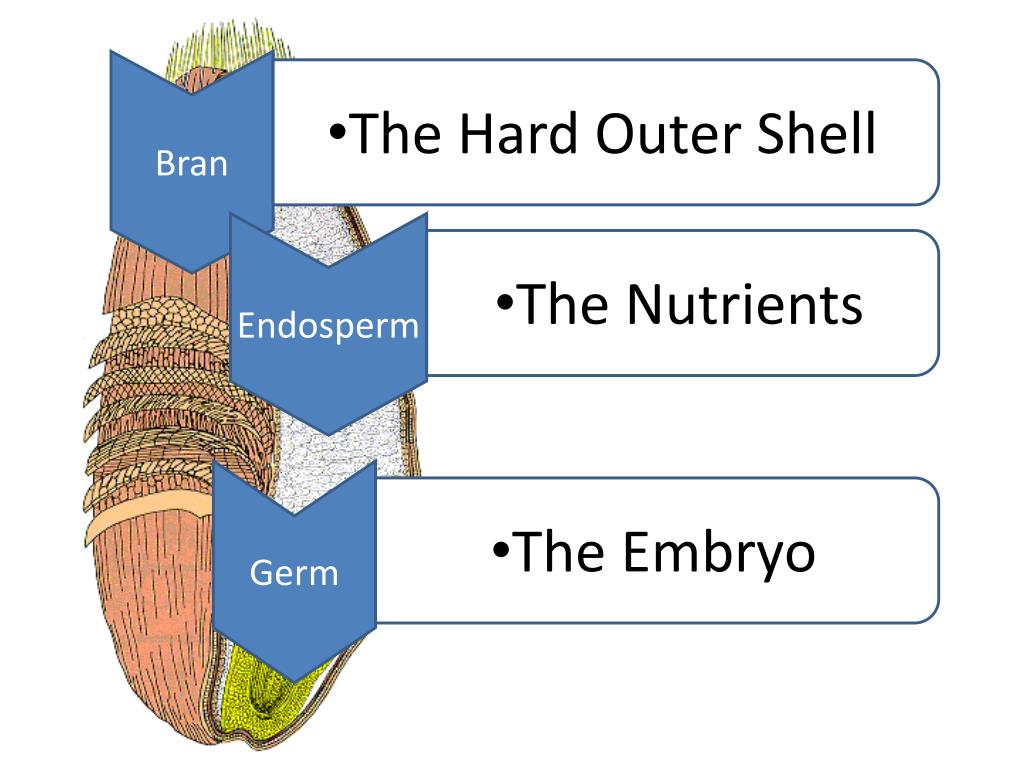 Bran

•The Hard Outer Shell

Endosperm

•The Nutrients

Germ

•The Embryo